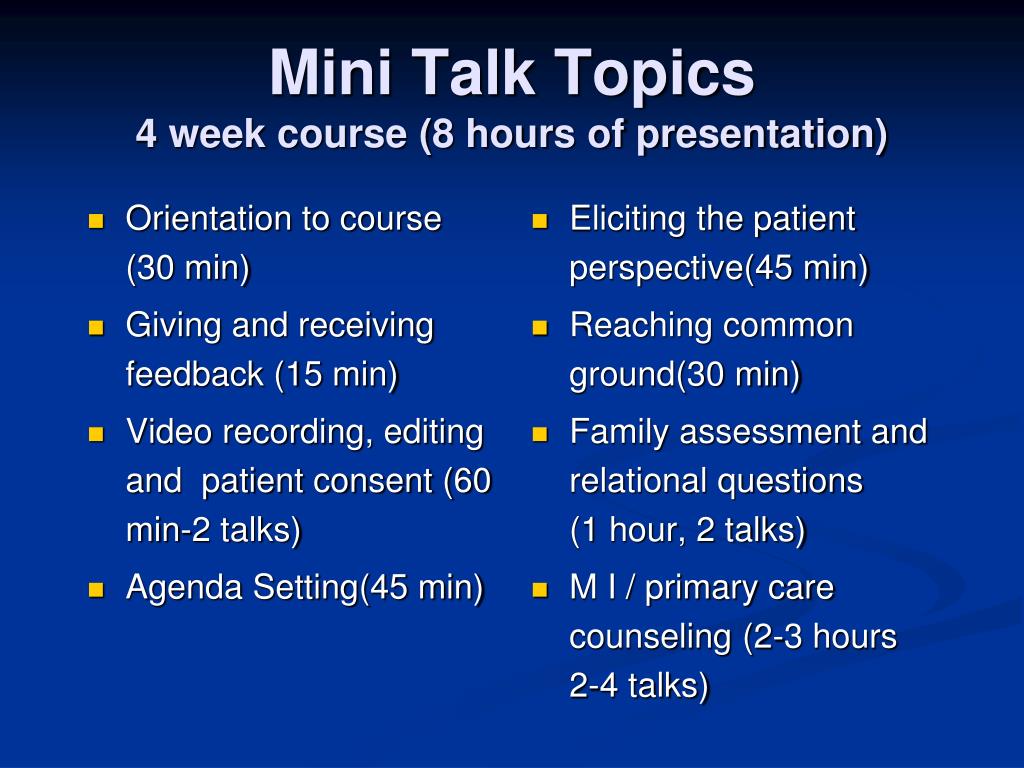 Mini Talk Topics
4 week course (8 hours of presentation)

- Orientation to course (30 min)
- Giving and receiving feedback (15 min)
- Video recording, editing and patient consent (60 min-2 talks)
- Agenda Setting(45 min)

- Eliciting the patient perspective(45 min)
- Reaching common ground(30 min)
- Family assessment and relational questions (1 hour, 2 talks)
- M I / primary care counseling (2-3 hours 2-4 talks)